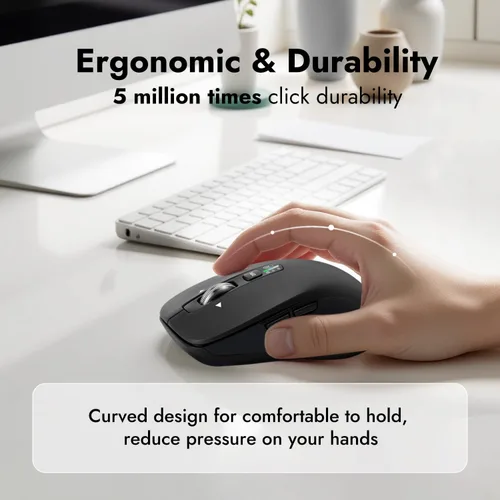 Ergonomic & Durability
5 million times click durability

Curved design for comfortable to hold, reduce pressure on your hands